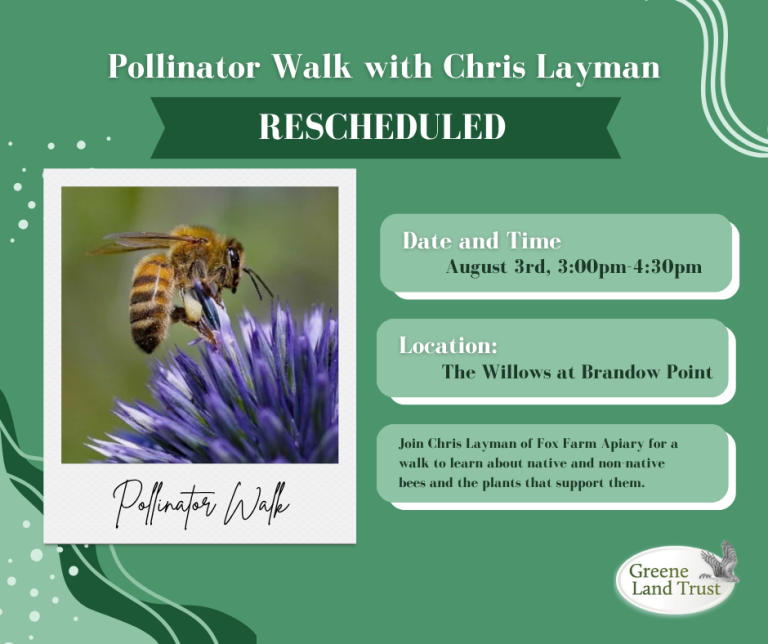 Pollinator Walk with Chris Layman

RESCHEDULED

Pollinator Walk

Date and Time
August 3rd, 3:00pm-4:30pm

Location:
The Willows at Brandow Point

Join Chris Layman of Fox Farm Apiary for a walk to learn about native and non-native bees and the plants that support them.

Greene Land Trust